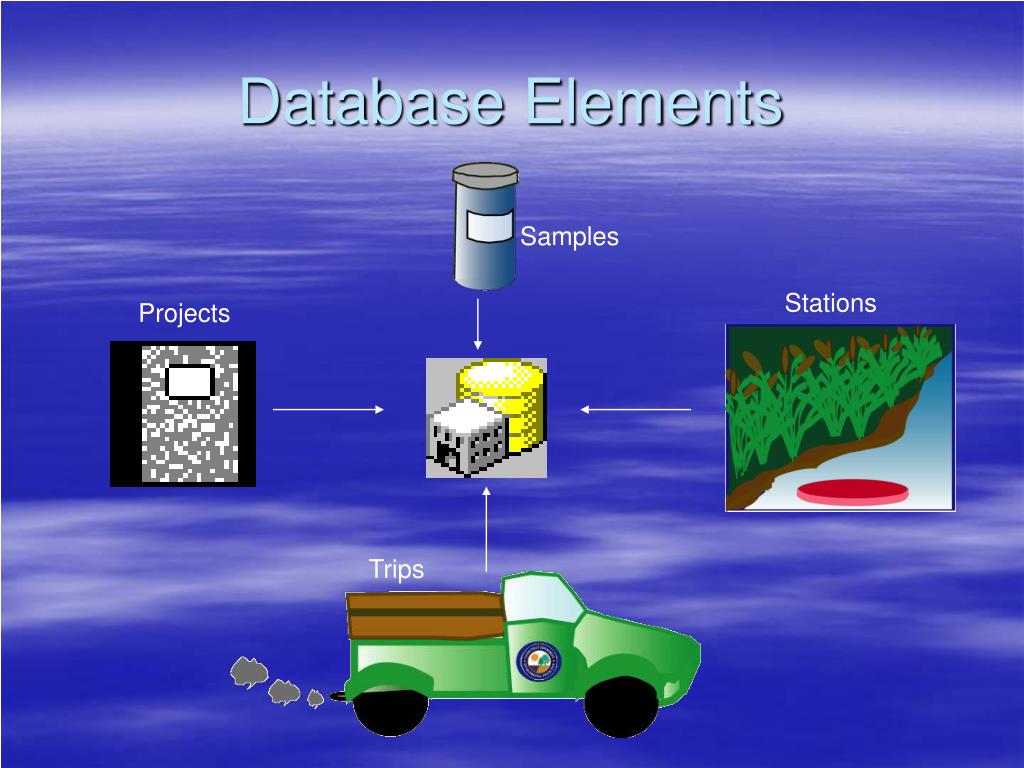 Database Elements

Samples

Projects

Stations

Trips